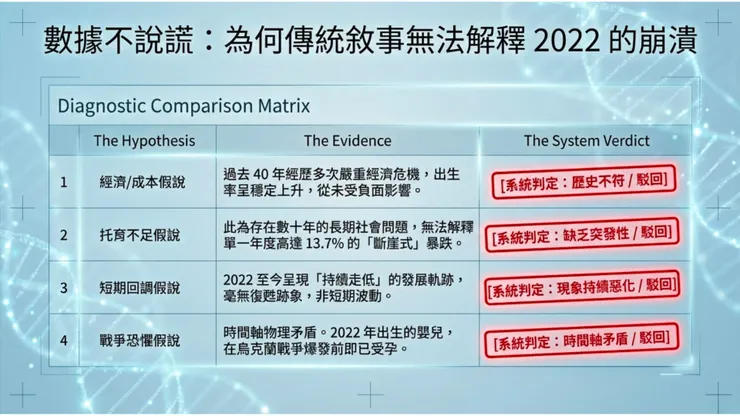 數據不說謊：為何傳統敘事無法解釋 2022 的崩潰

Diagnostic Comparison Matrix

| | The Hypothesis | The Evidence | The System Verdict |
|---|---|---|---|
| 1 | 經濟/成本假說 | 過去 40 年經歷多次嚴重經濟危機，出生率呈穩定上升，從未受負面影響。 | [系統判定：歷史不符 / 駁回] |
| 2 | 托育不足假說 | 此為存在數十年的長期社會問題，無法解釋單一年度高達 13.7% 的「斷崖式」暴跌。 | [系統判定：缺乏突發性 / 駁回] |
| 3 | 短期回調假說 | 2022 至今呈現「持續走低」的發展軌跡，毫無復甦跡象，非短期波動。 | [系統判定：現象持續惡化 / 駁回] |
| 4 | 戰爭恐懼假說 | 時間軸物理矛盾。2022 年出生的嬰兒，在烏克蘭戰爭爆發前即已受孕。 | [系統判定：時間軸矛盾 / 駁回] |